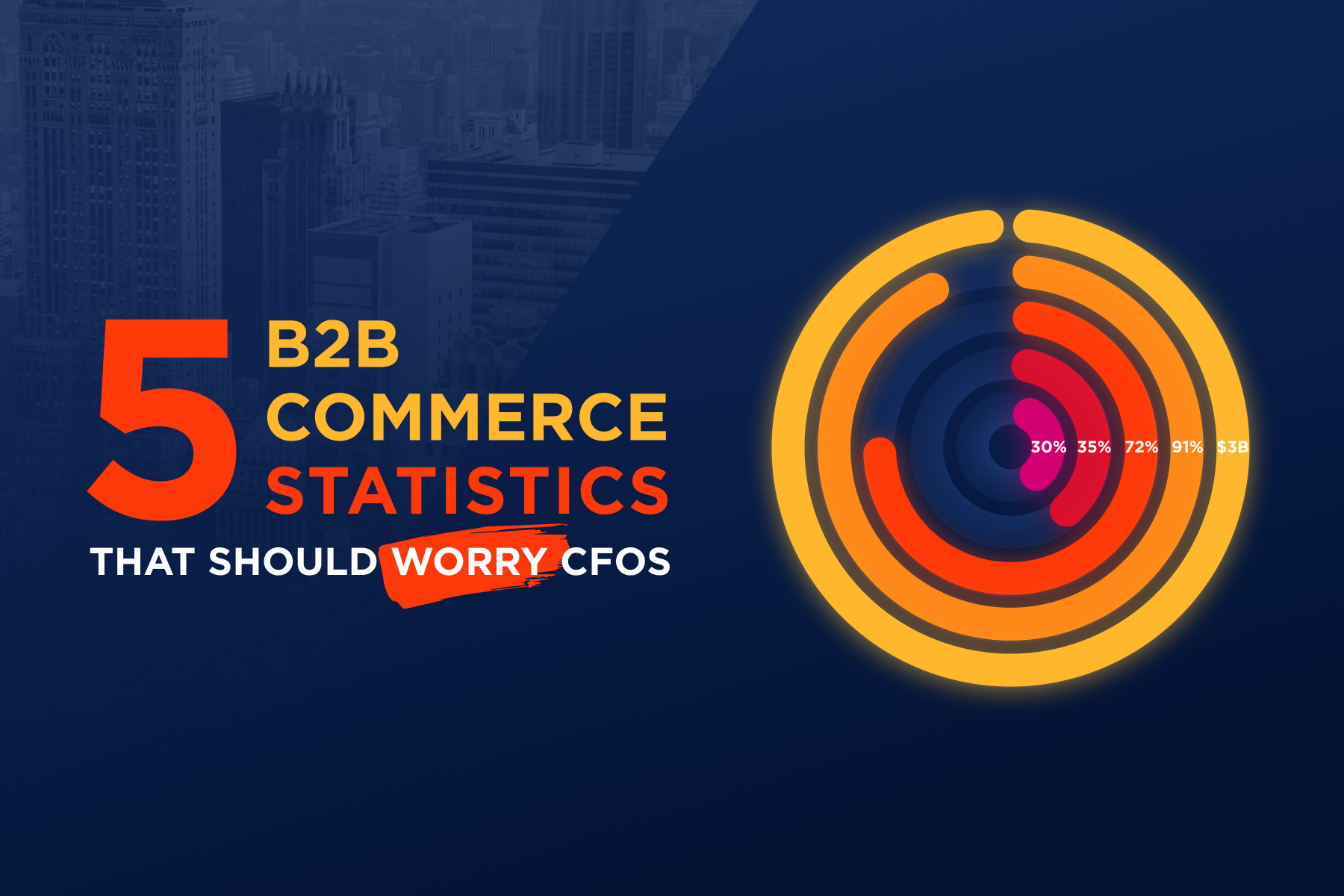 5 B2B COMMERCE STATISTICS
THAT SHOULD WORRY CFOS

30% 35% 72% 91% $3B